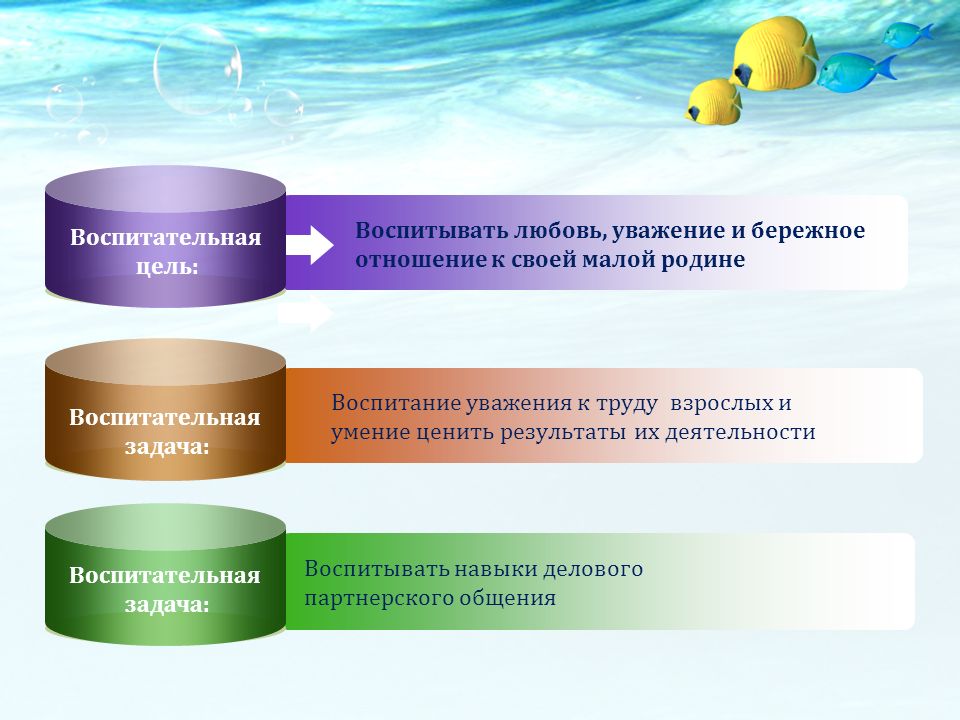 Воспитательная цель:

Воспитывать любовь, уважение и бережное отношение к своей малой родине

Воспитательная задача:

Воспитание уважения к труду взрослых и умение ценить результаты их деятельности

Воспитательная задача:

Воспитывать навыки делового партнерского общения